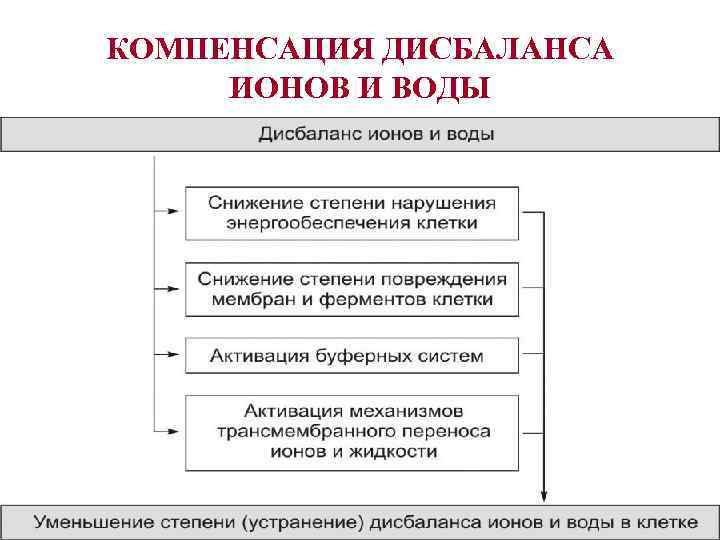 КОМПЕНСАЦИЯ ДИСБАЛАНСА ИОНОВ И ВОДЫ

Дисбаланс ионов и воды

Снижение степени нарушения энергообеспечения клетки

Снижение степени повреждения мембран и ферментов клетки

Активация буферных систем

Активация механизмов трансмембранного переноса ионов и жидкости

Уменьшение степени (устранение) дисбаланса ионов и воды в клетке